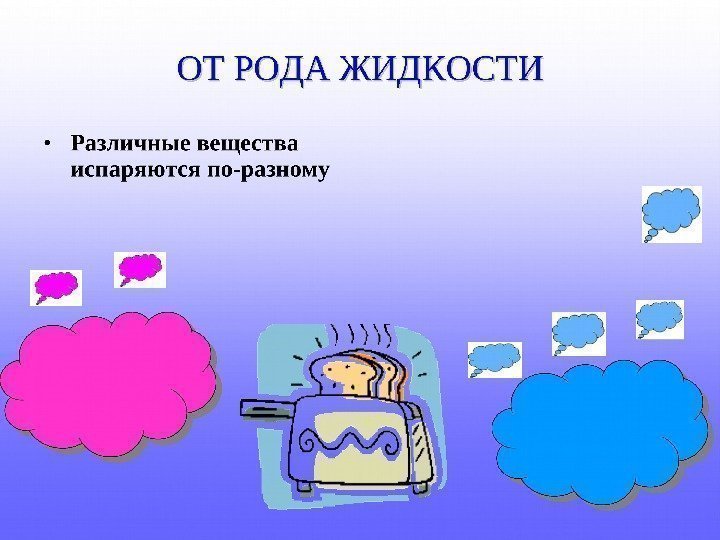 ОТ РОДА ЖИДКОСТИ

• Различные вещества испаряются по-разному